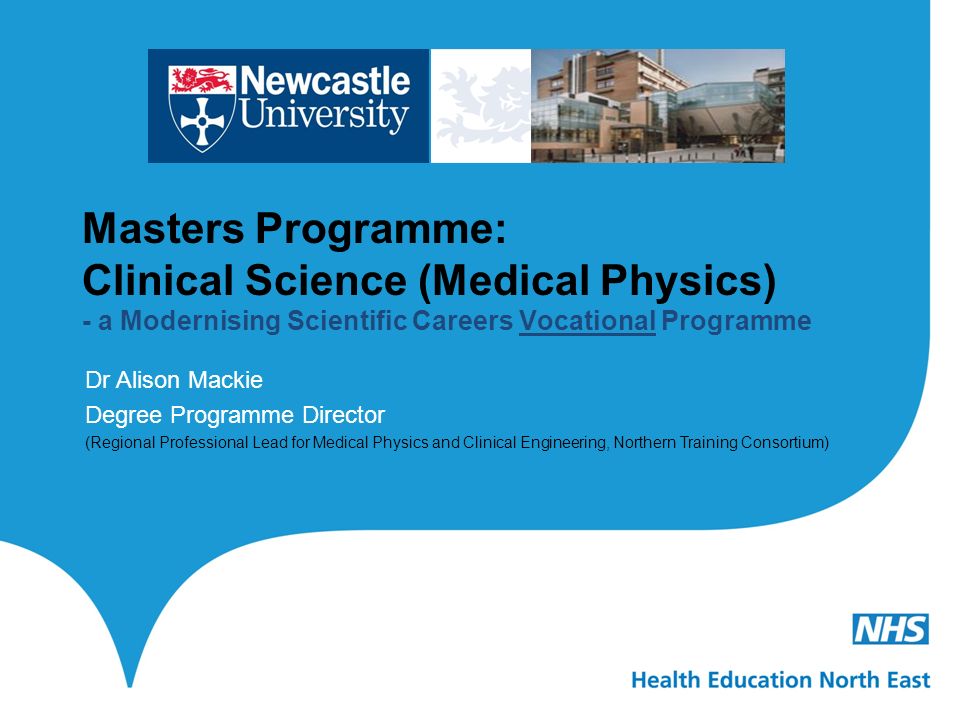 Newcastle University

Masters Programme:
Clinical Science (Medical Physics)
- a Modernising Scientific Careers Vocational Programme

Dr Alison Mackie

Degree Programme Director

(Regional Professional Lead for Medical Physics and Clinical Engineering, Northern Training Consortium)

NHS

Health Education North East